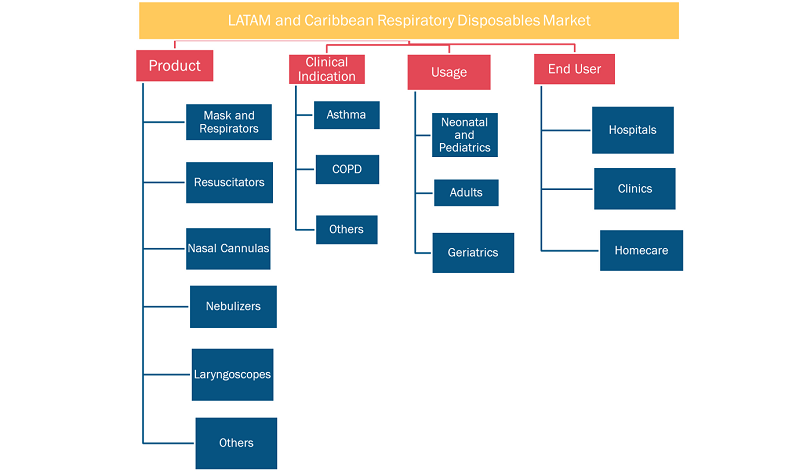 LATAM and Caribbean Respiratory Disposables Market

Product

Mask and Respirators

Resuscitators

Nasal Cannulas

Nebulizers

Laryngoscopes

Others

Clinical Indication

Asthma

COPD

Others

Usage

Neonatal and Pediatrics

Adults

Geriatrics

End User

Hospitals

Clinics

Homecare